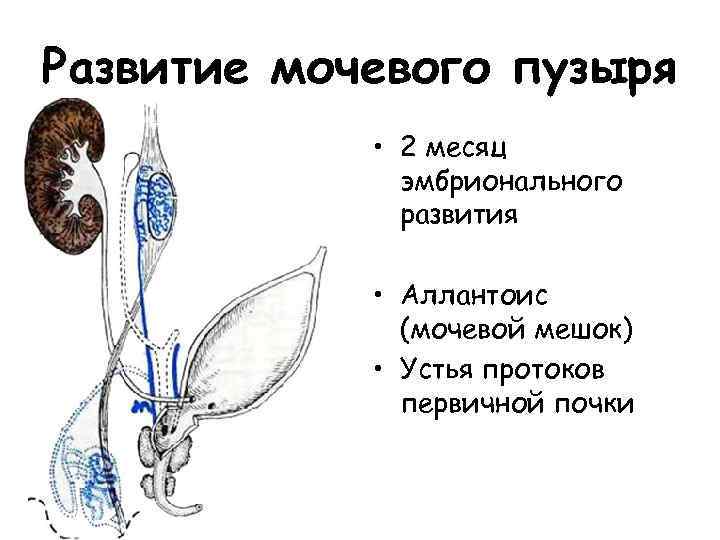 Развитие мочевого пузыря

• 2 месяц эмбрионального развития

• Аллантоис (мочевой мешок)

• Устья протоков первичной почки